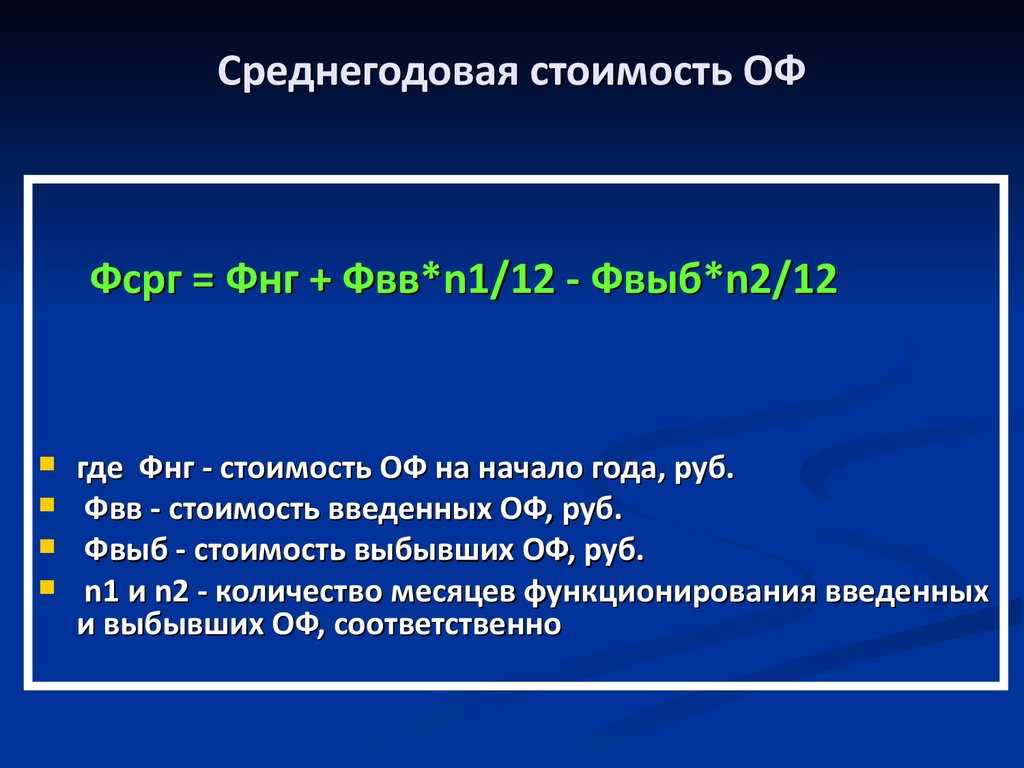 Среднегодовая стоимость ОФ

Фсрг = Фнг + Фвв*n1/12 - Фвыб*n2/12

- где Фнг - стоимость ОФ на начало года, руб.
- Фвв - стоимость введенных ОФ, руб.
- Фвыб - стоимость выбывших ОФ, руб.
- n1 и n2 - количество месяцев функционирования введенных и выбывших ОФ, соответственно